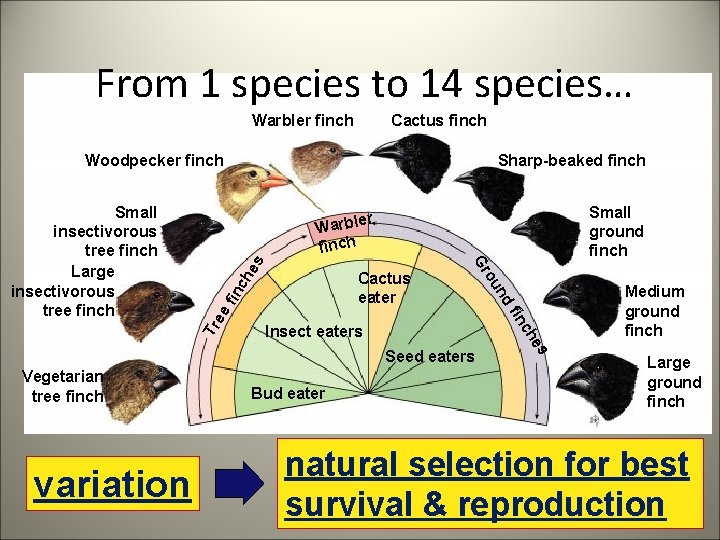 From 1 species to 14 species…

Warbler finch

Cactus finch

Woodpecker finch

Sharp-beaked finch

Small insectivorous tree finch

Small ground finch

Large insectivorous tree finch

Medium ground finch

Vegetarian tree finch

Large ground finch

Tree finches

Warbler finch

Ground finches

Cactus eater

Insect eaters

Seed eaters

Bud eater

variation

natural selection for best survival & reproduction